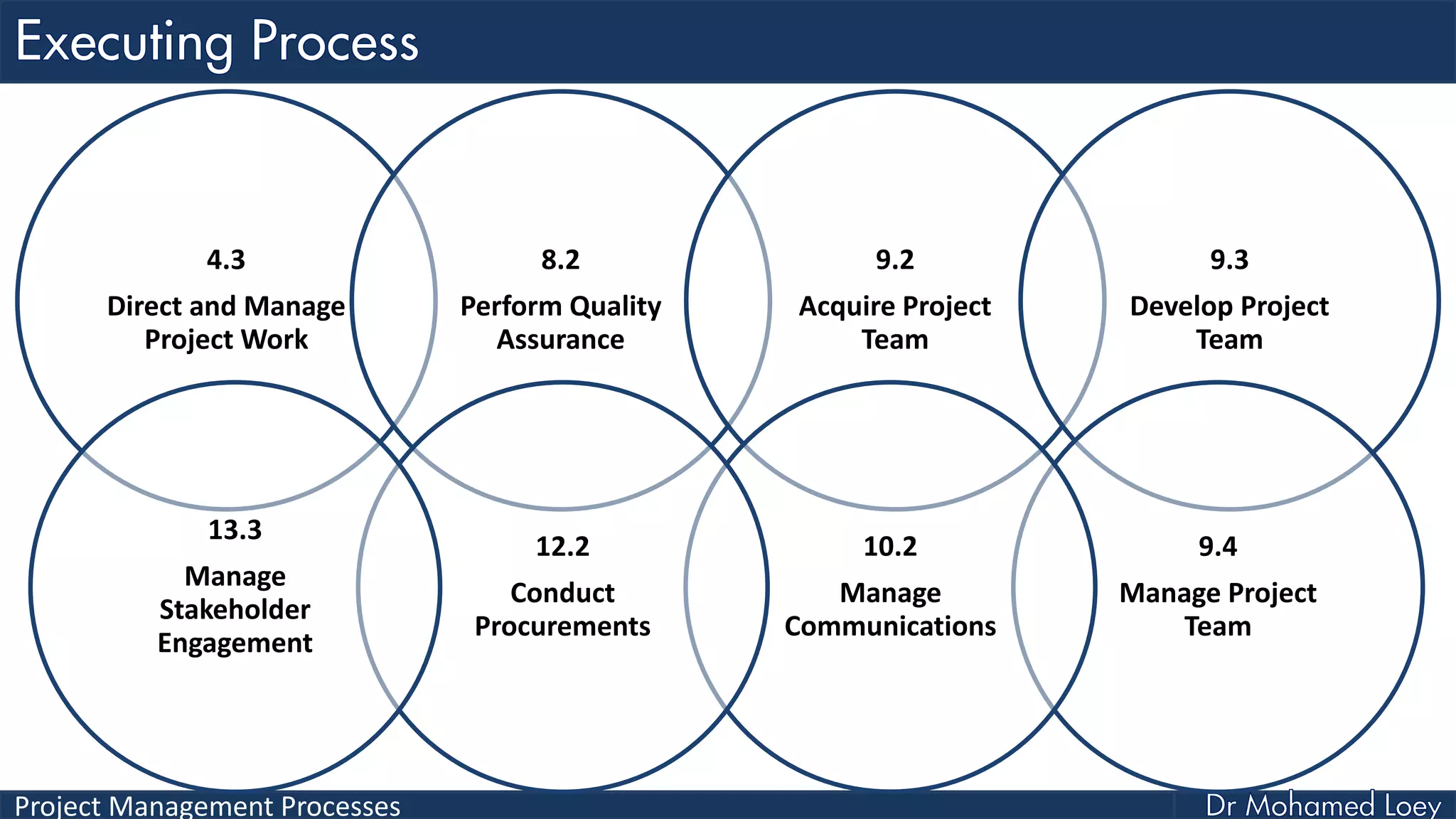 Executing Process

4.3
Direct and Manage Project Work

8.2
Perform Quality Assurance

9.2
Acquire Project Team

9.3
Develop Project Team

13.3
Manage Stakeholder Engagement

12.2
Conduct Procurements

10.2
Manage Communications

9.4
Manage Project Team

Project Management Processes

Dr Mohamed Loey